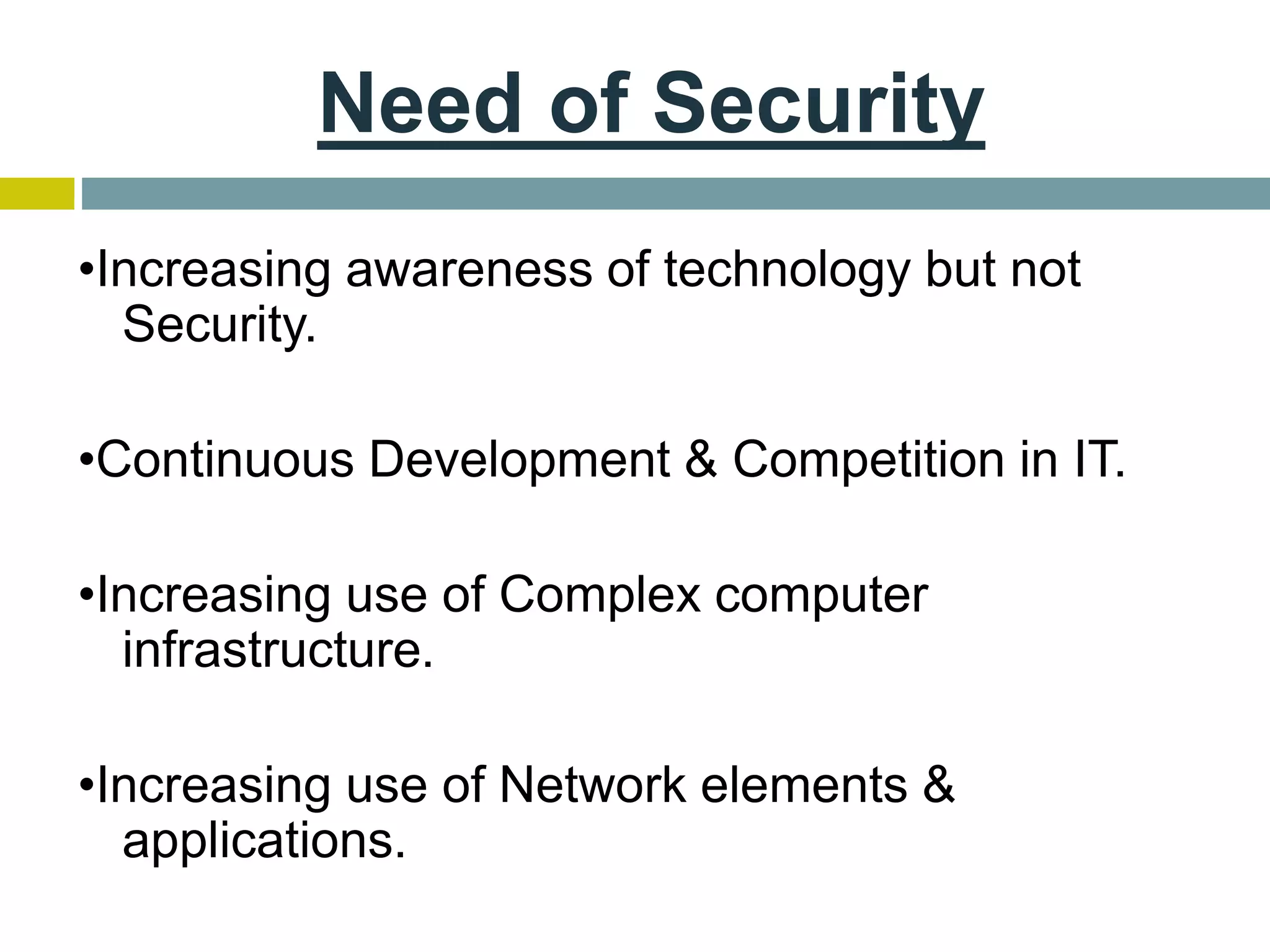 Need of Security

•Increasing awareness of technology but not Security.

•Continuous Development & Competition in IT.

•Increasing use of Complex computer infrastructure.

•Increasing use of Network elements & applications.